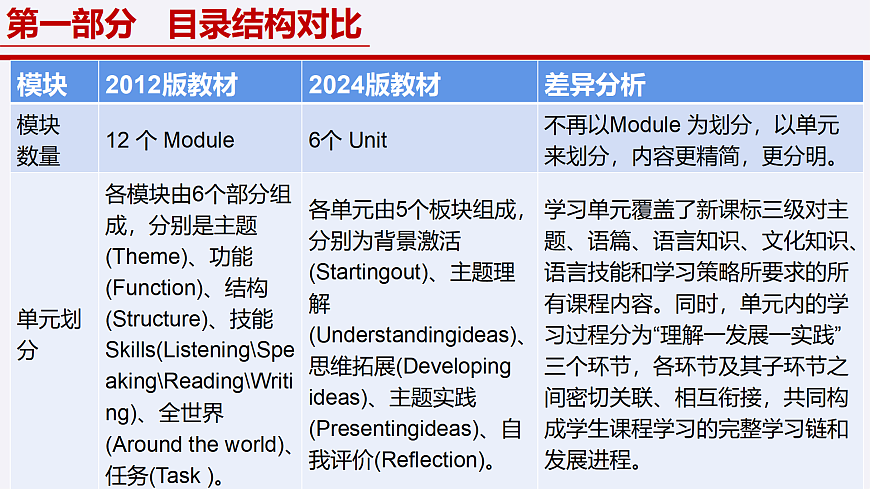 第一部分　目录结构对比

| 模块 | 2012版教材 | 2024版教材 | 差异分析 |
|---|---|---|---|
| 模块数量 | 12 个 Module | 6个 Unit | 不再以Module 为划分，以单元来划分，内容更精简，更分明。 |
| 单元划分 | 各模块由6个部分组成，分别是主题(Theme)、功能(Function)、结构(Structure)、技能Skills(Listening\Speaking\Reading\Writing)、全世界(Around the world)、任务(Task )。 | 各单元由5个板块组成，分别为背景激活(Startingout)、主题理解(Understandingideas)、思维拓展(Developing ideas)、主题实践(Presentingideas)、自我评价(Reflection)。 | 学习单元覆盖了新课标三级对主题、语篇、语言知识、文化知识、语言技能和学习策略所要求的所有课程内容。同时，单元内的学习过程分为“理解一发展一实践”三个环节，各环节及其子环节之间密切关联、相互衔接，共同构成学生课程学习的完整学习链和发展进程。 |